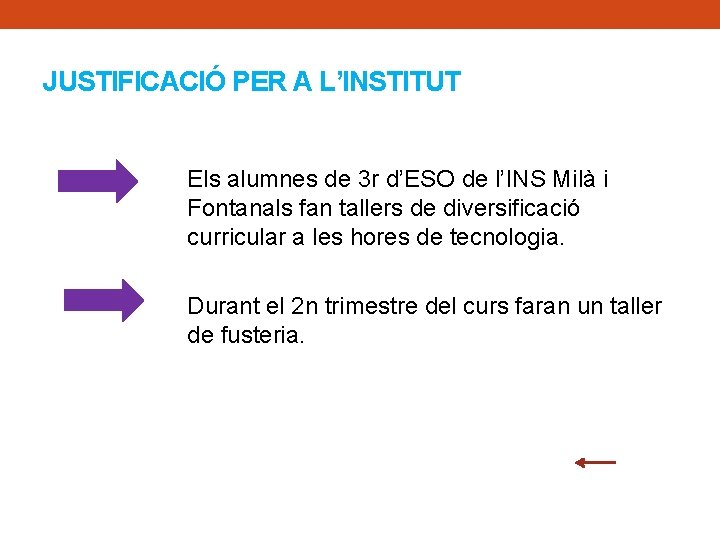 JUSTIFICACIÓ PER A L’INSTITUT

Els alumnes de 3r d’ESO de l’INS Milà i Fontanals fan tallers de diversificació curricular a les hores de tecnologia.

Durant el 2n trimestre del curs faran un taller de fusteria.